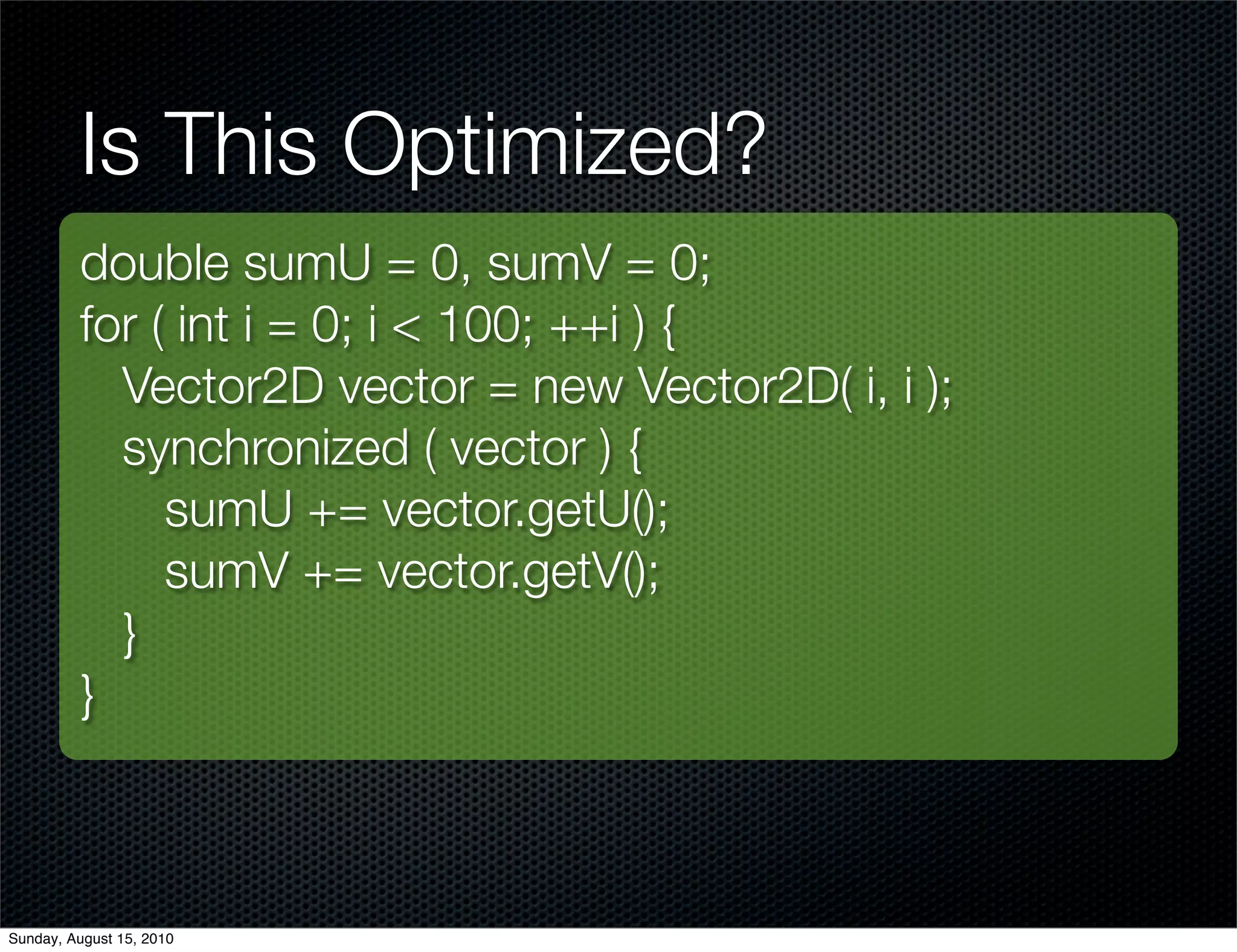 Is This Optimized?

double sumU = 0, sumV = 0;
for ( int i = 0; i < 100; ++i ) {
  Vector2D vector = new Vector2D( i, i );
  synchronized ( vector ) {
    sumU += vector.getU();
    sumV += vector.getV();
  }
}

Sunday, August 15, 2010